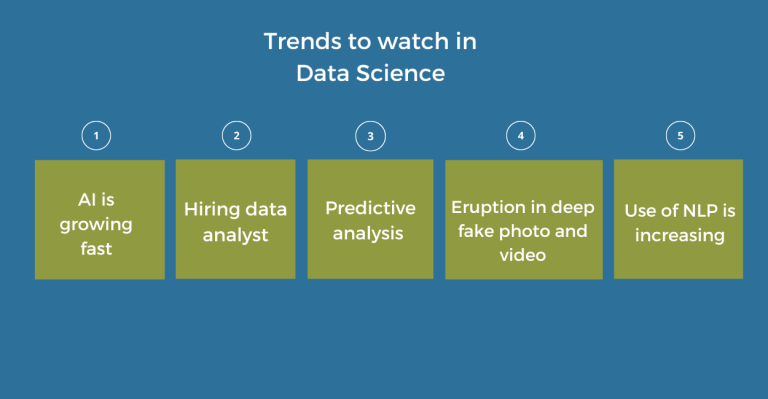 Trends to watch in Data Science

1

AI is growing fast

2

Hiring data analyst

3

Predictive analysis

4

Eruption in deep fake photo and video

5

Use of NLP is increasing